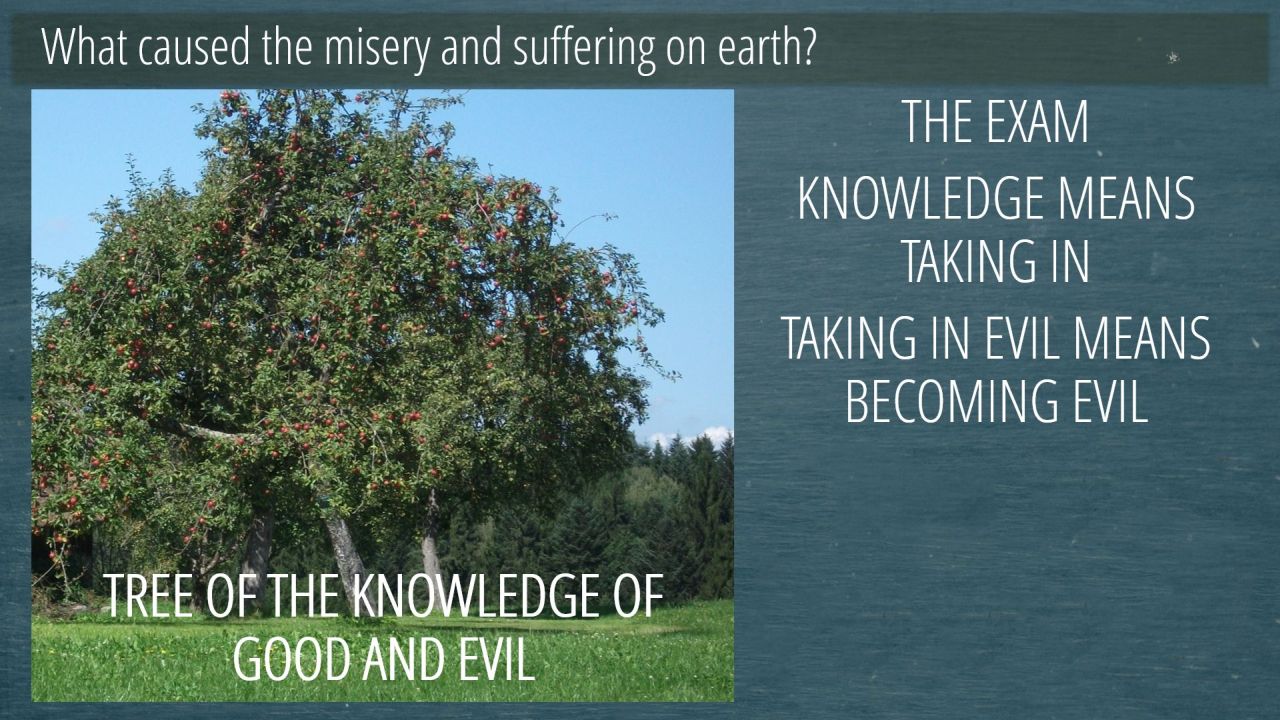 What caused the misery and suffering on earth?

TREE OF THE KNOWLEDGE OF GOOD AND EVIL

THE EXAM

KNOWLEDGE MEANS TAKING IN

TAKING IN EVIL MEANS BECOMING EVIL